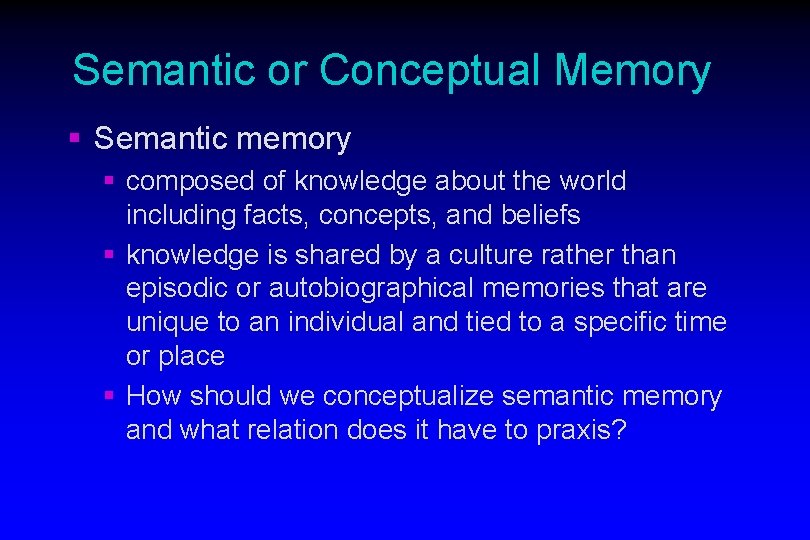 Semantic or Conceptual Memory

▪ Semantic memory

▪ composed of knowledge about the world including facts, concepts, and beliefs

▪ knowledge is shared by a culture rather than episodic or autobiographical memories that are unique to an individual and tied to a specific time or place

▪ How should we conceptualize semantic memory and what relation does it have to praxis?